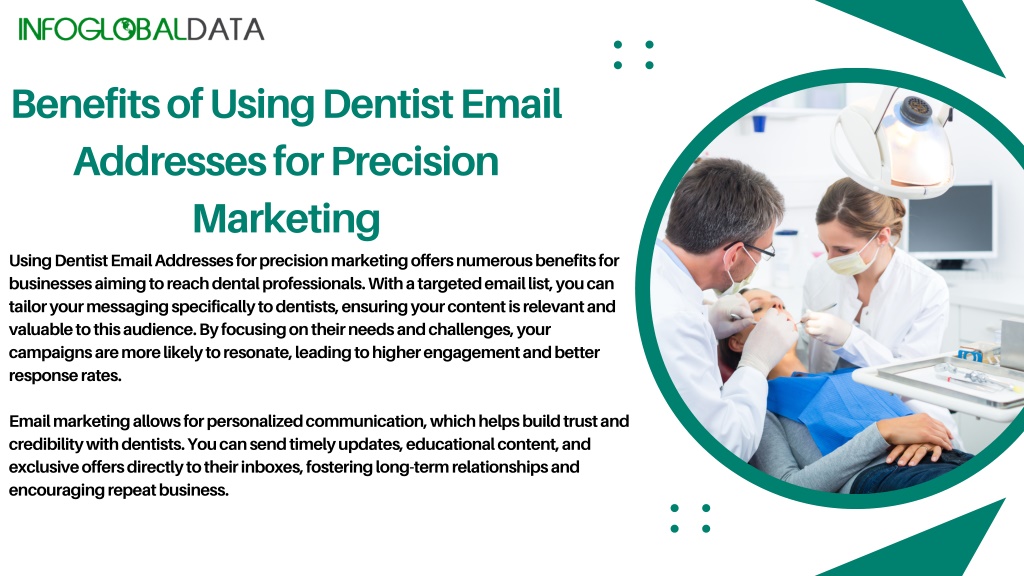 INFOGLOBALDATA

Benefits of Using Dentist Email Addresses for Precision Marketing

Using Dentist Email Addresses for precision marketing offers numerous benefits for businesses aiming to reach dental professionals. With a targeted email list, you can tailor your messaging specifically to dentists, ensuring your content is relevant and valuable to this audience. By focusing on their needs and challenges, your campaigns are more likely to resonate, leading to higher engagement and better response rates.

Email marketing allows for personalized communication, which helps build trust and credibility with dentists. You can send timely updates, educational content, and exclusive offers directly to their inboxes, fostering long-term relationships and encouraging repeat business.